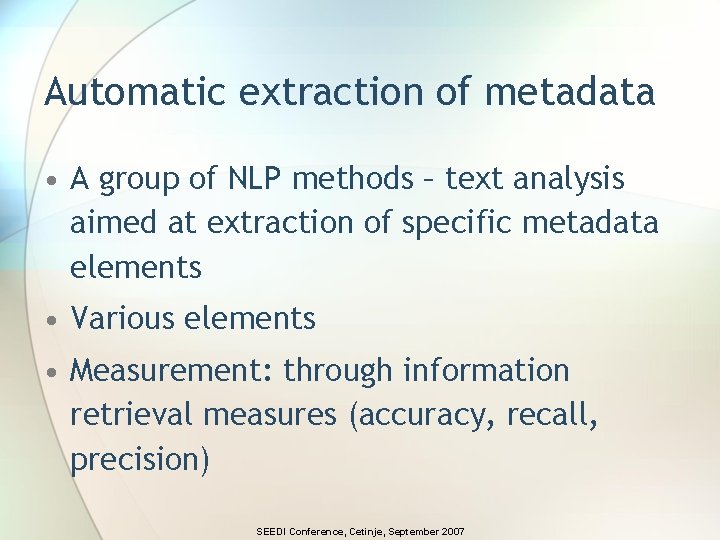 Automatic extraction of metadata

• A group of NLP methods – text analysis aimed at extraction of specific metadata elements

• Various elements

• Measurement: through information retrieval measures (accuracy, recall, precision)

SEEDI Conference, Cetinje, September 2007